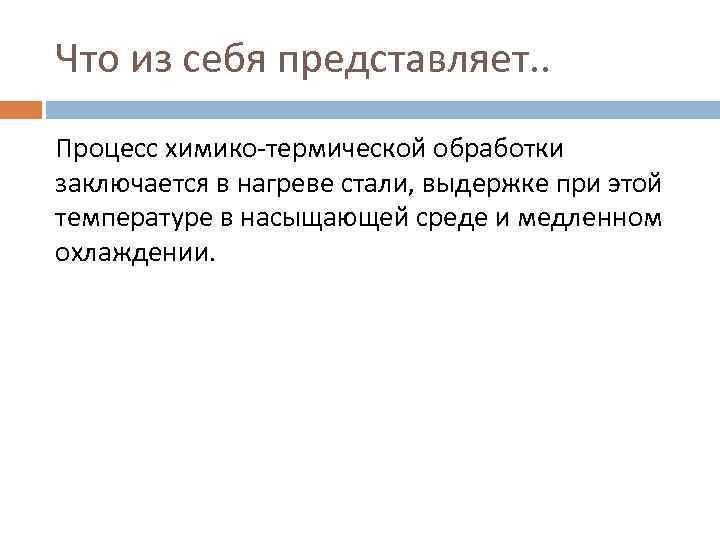 Что из себя представляет..

Процесс химико-термической обработки заключается в нагреве стали, выдержке при этой температуре в насыщающей среде и медленном охлаждении.